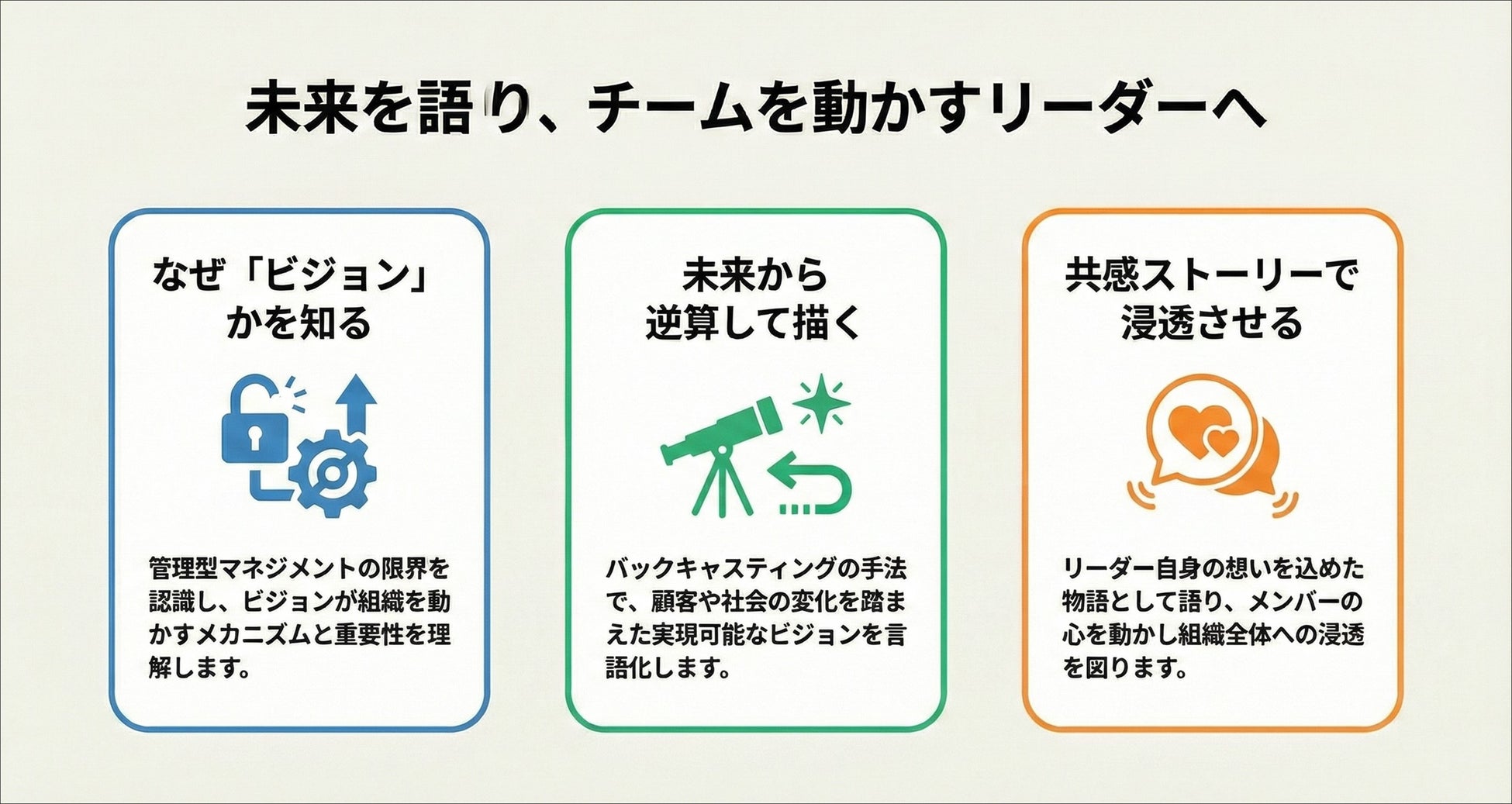 未来を語り、チームを動かすリーダーへ

なぜ「ビジョン」かを知る

管理型マネジメントの限界を認識し、ビジョンが組織を動かすメカニズムと重要性を理解します。

未来から逆算して描く

バックキャスティングの手法で、顧客や社会の変化を踏まえた実現可能なビジョンを言語化します。

共感ストーリーで浸透させる

リーダー自身の想いを込めた物語として語り、メンバーの心を動かし組織全体への浸透を図ります。